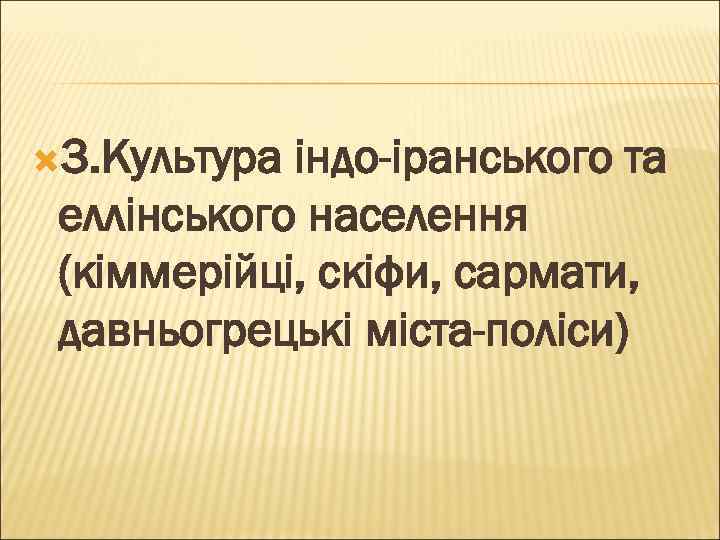 3.Культура індо-іранського та еллінського населення (кіммерійці, скіфи, сармати, давньогрецькі міста-поліси)